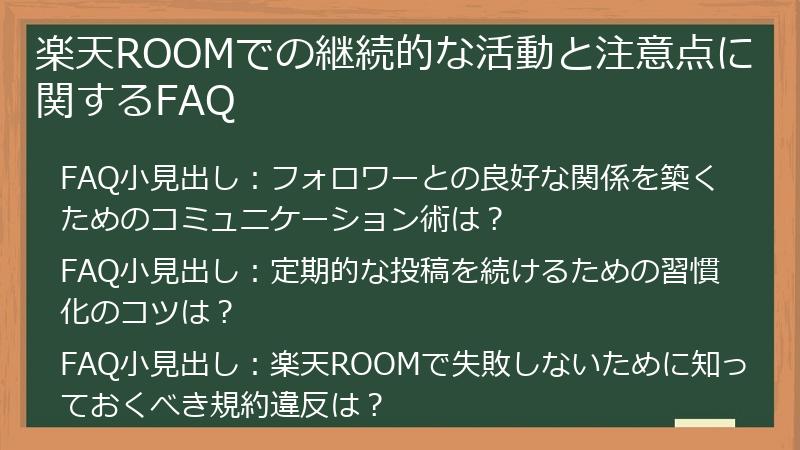 楽天ROOMでの継続的な活動と注意点に関するFAQ

FAQ小見出し：フォロワーとの良好な関係を築くためのコミュニケーション術は？

FAQ小見出し：定期的な投稿を続けるための習慣化のコツは？

FAQ小見出し：楽天ROOMで失敗しないために知っておくべき規約違反は？